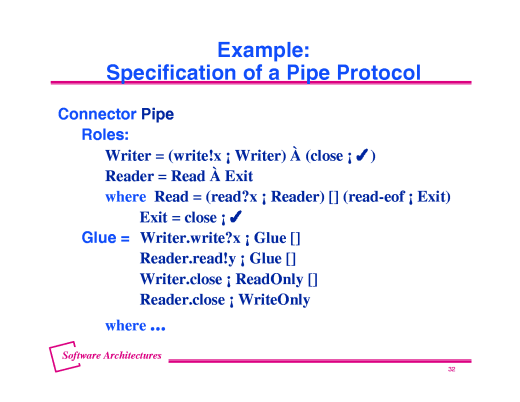 Example:
Specification of a Pipe Protocol

Connector Pipe
Roles:
Writer = (write!x ¡ Writer) À (close ¡ ✔)
Reader = Read À Exit
where Read = (read?x ¡ Reader) [] (read-eof ¡ Exit)
Exit = close ¡ ✔
Glue = Writer.write?x ¡ Glue []
Reader.read!y ¡ Glue []
Writer.close ¡ ReadOnly []
Reader.close ¡ WriteOnly
where ...

Software Architectures

32